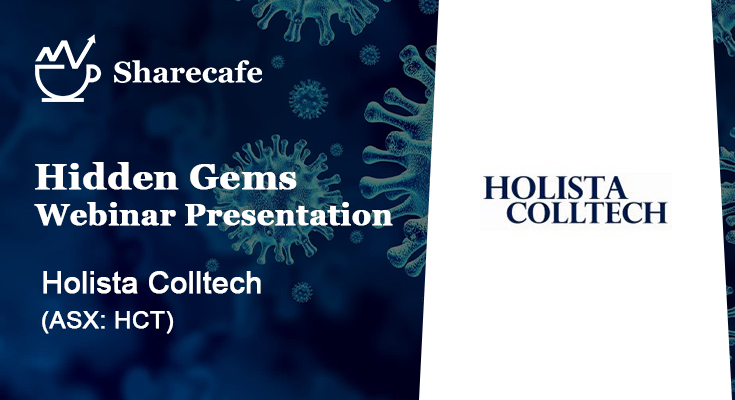 Sharecafe

Hidden Gems
Webinar Presentation

Holista Colltech
(ASX: HCT)

HOLISTA
COLLTECH